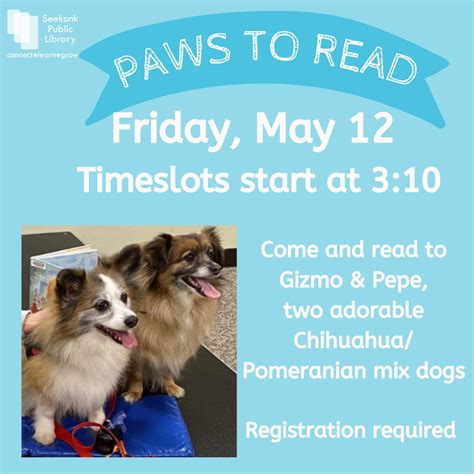 Seekonk Public Library
connect•learn•grow

PAWS TO READ

Friday, May 12
Timeslots start at 3:10

Come and read to Gizmo & Pepe, two adorable Chihuahua/ Pomeranian mix dogs

Registration required